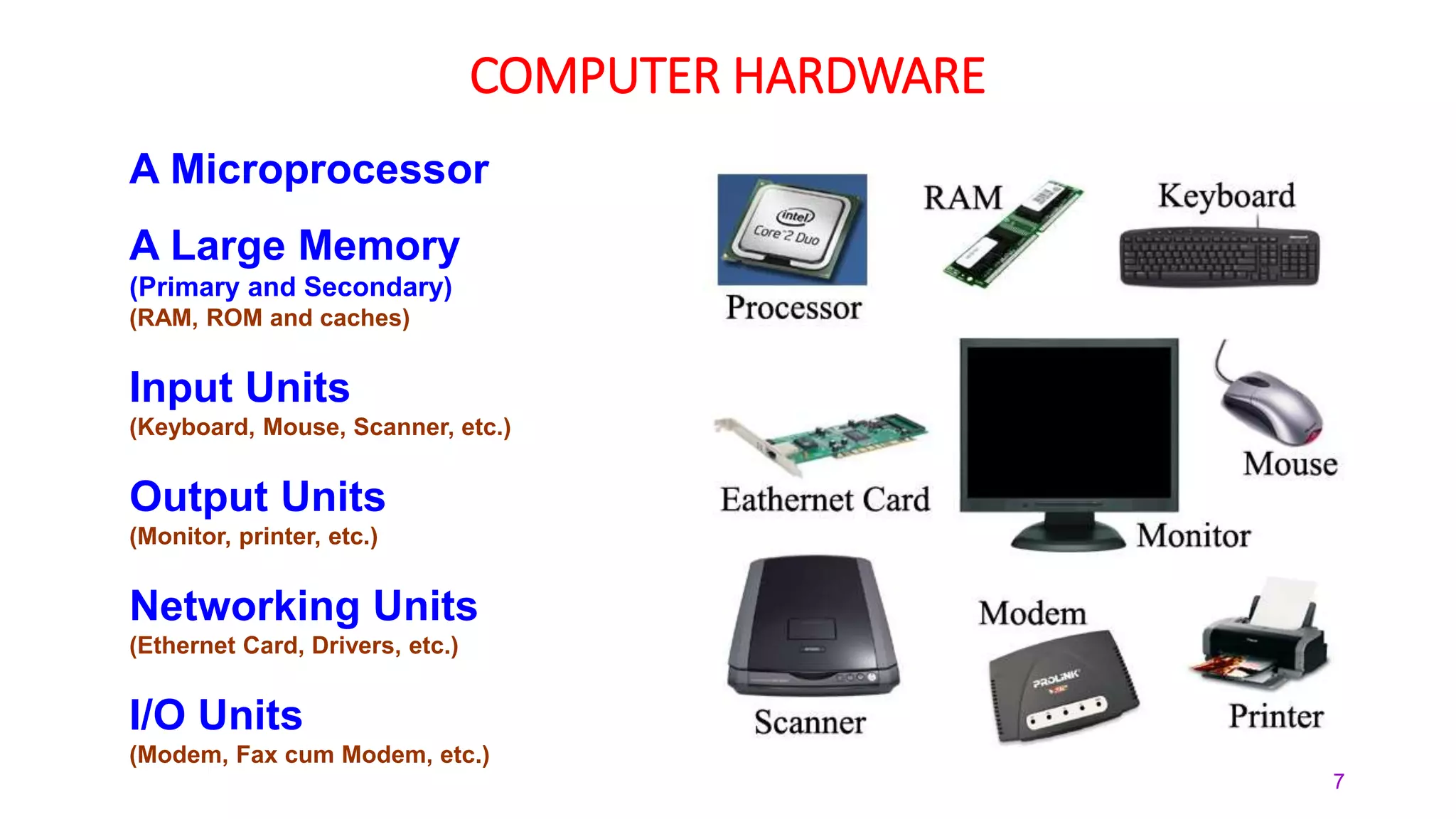 COMPUTER HARDWARE

A Microprocessor

A Large Memory
(Primary and Secondary)
(RAM, ROM and caches)

Input Units
(Keyboard, Mouse, Scanner, etc.)

Output Units
(Monitor, printer, etc.)

Networking Units
(Ethernet Card, Drivers, etc.)

I/O Units
(Modem, Fax cum Modem, etc.)

intel
Core 2 Duo
Processor

RAM

Keyboard

Eathernet Card

Monitor

Mouse

Scanner

Modem

PROLINK

Printer

7